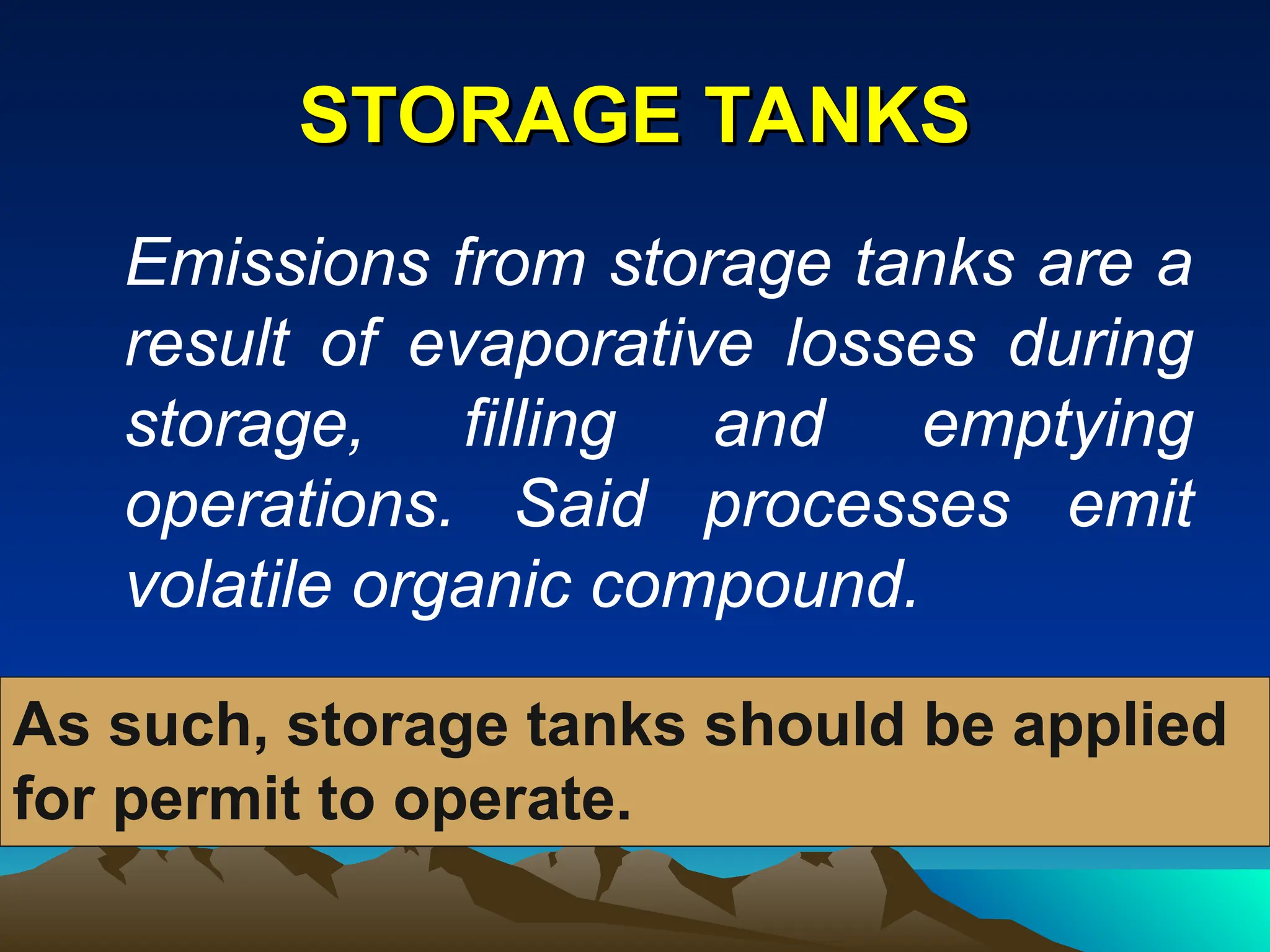 STORAGE TANKS

Emissions from storage tanks are a result of evaporative losses during storage, filling and emptying operations. Said processes emit volatile organic compound.

As such, storage tanks should be applied for permit to operate.